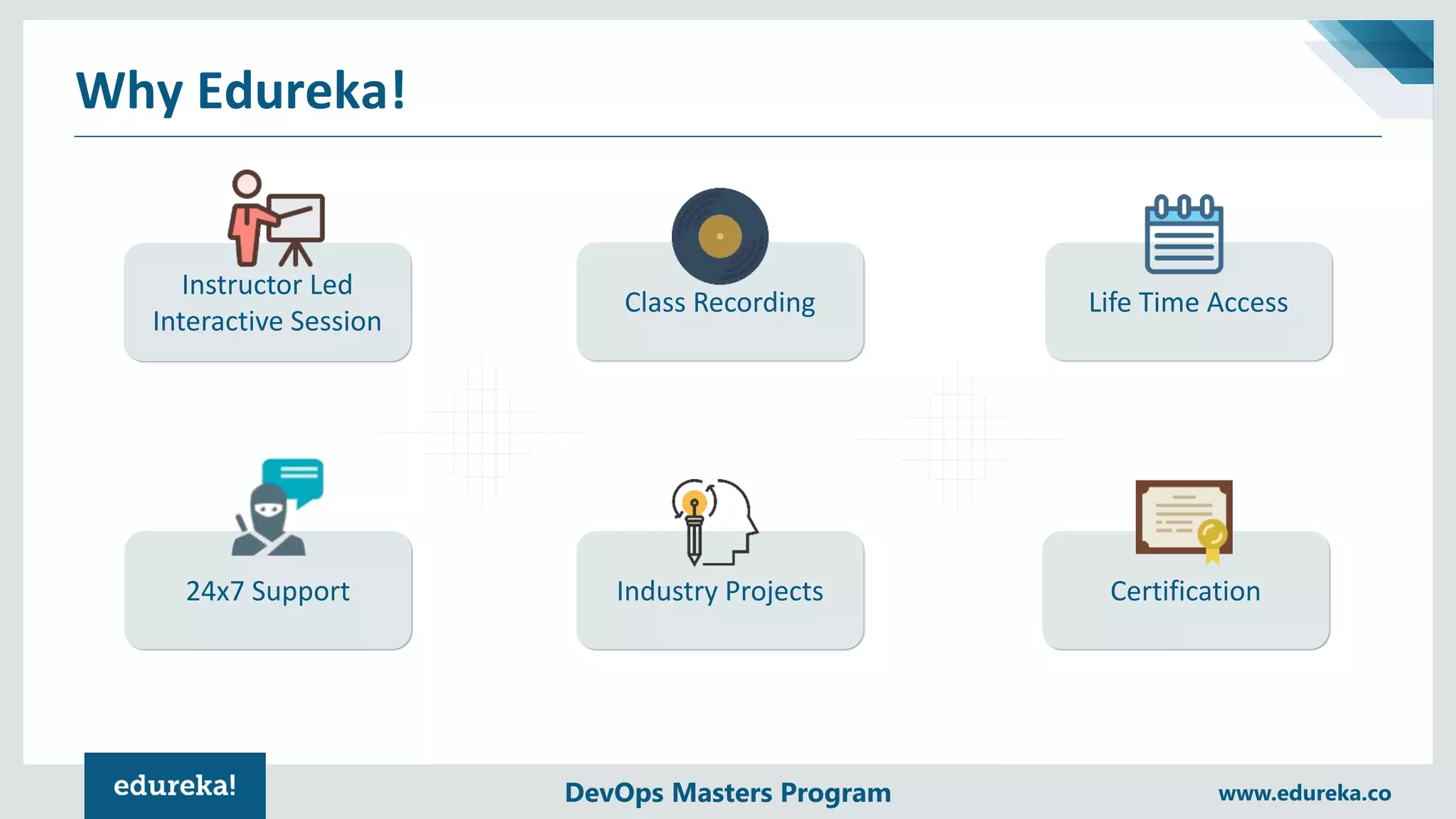 Why Edureka!

Instructor Led Interactive Session

Class Recording

Life Time Access

24x7 Support

Industry Projects

Certification

edureka!

DevOps Masters Program

www.edureka.co